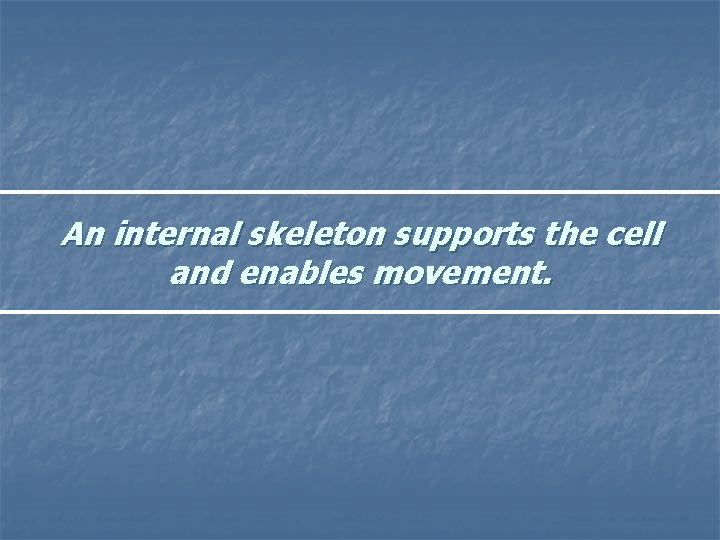 An internal skeleton supports the cell and enables movement.